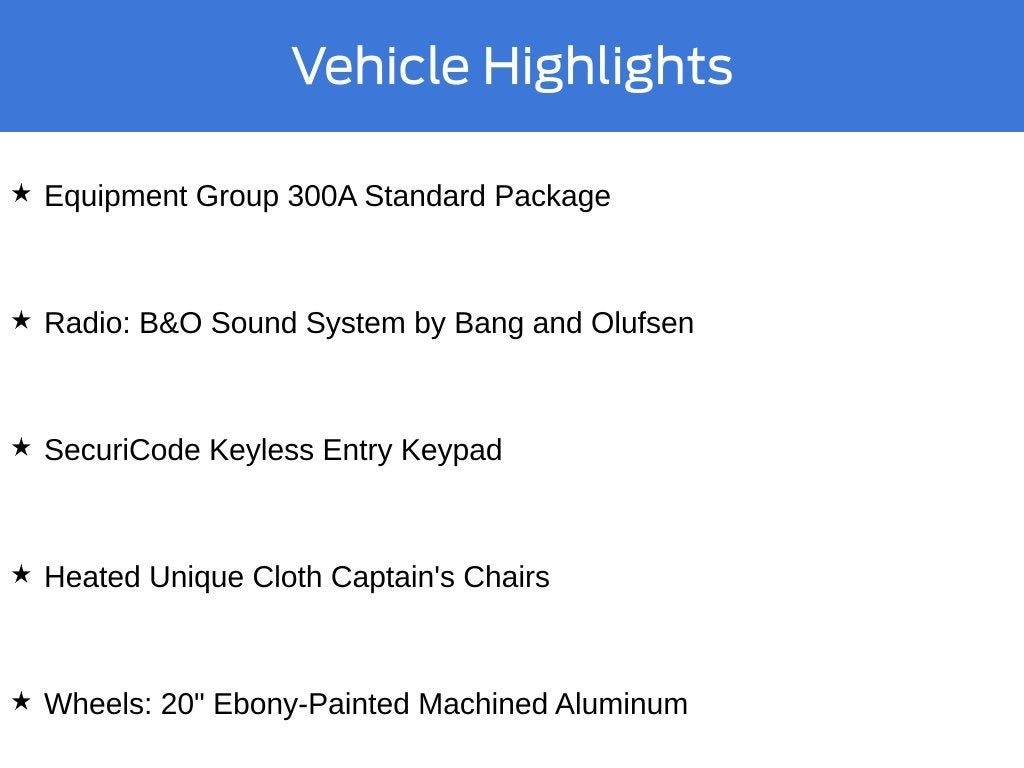 Vehicle Highlights

★ Equipment Group 300A Standard Package

★ Radio: B&O Sound System by Bang and Olufsen

★ SecuriCode Keyless Entry Keypad

★ Heated Unique Cloth Captain's Chairs

★ Wheels: 20" Ebony-Painted Machined Aluminum